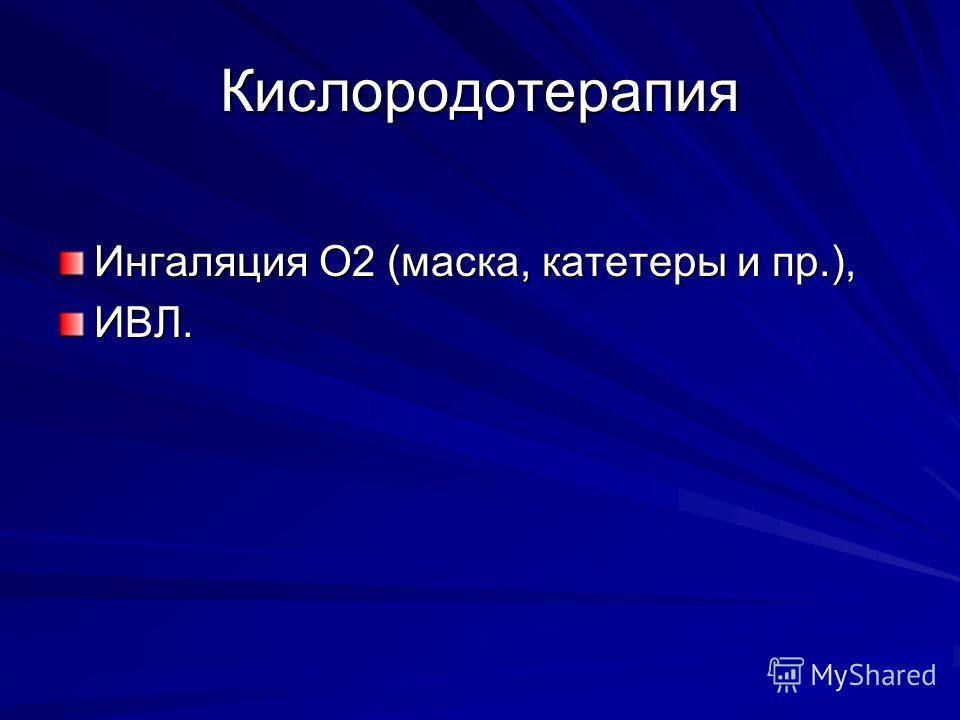 Кислородотерапия

Ингаляция О2 (маска, катетеры и пр.),
ИВЛ.

MyShared